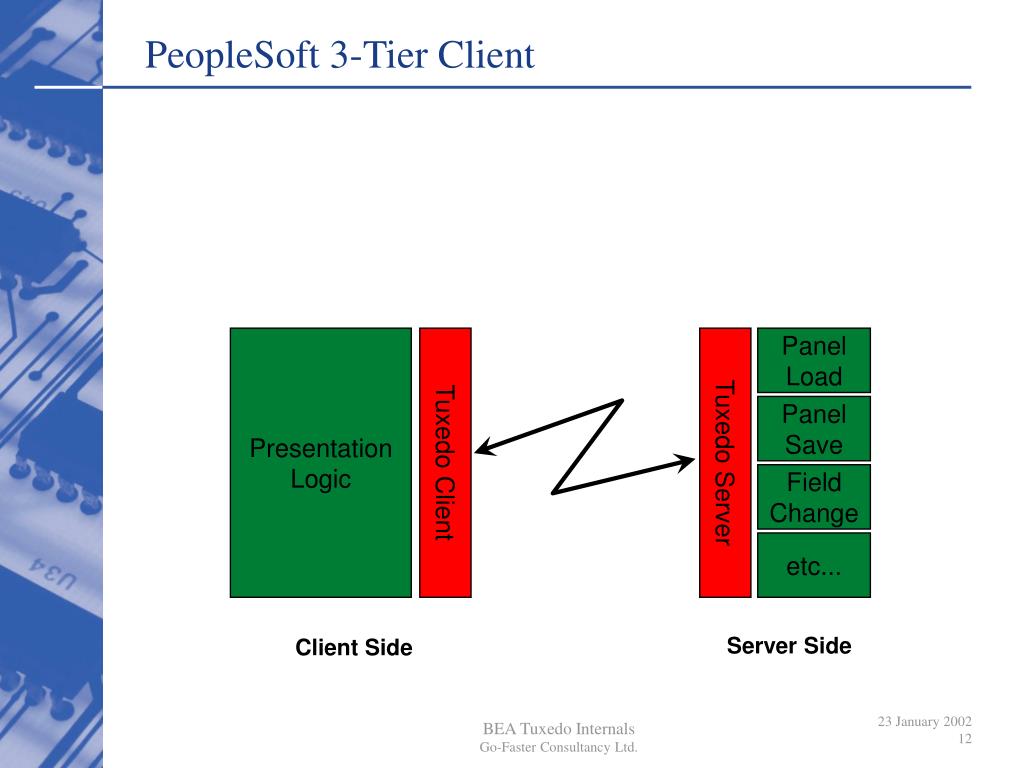 PeopleSoft 3-Tier Client

Presentation Logic

Tuxedo Client

Tuxedo Server

Panel Load

Panel Save

Field Change

etc...

Client Side

Server Side

BEA Tuxedo Internals
Go-Faster Consultancy Ltd.

23 January 2002
12